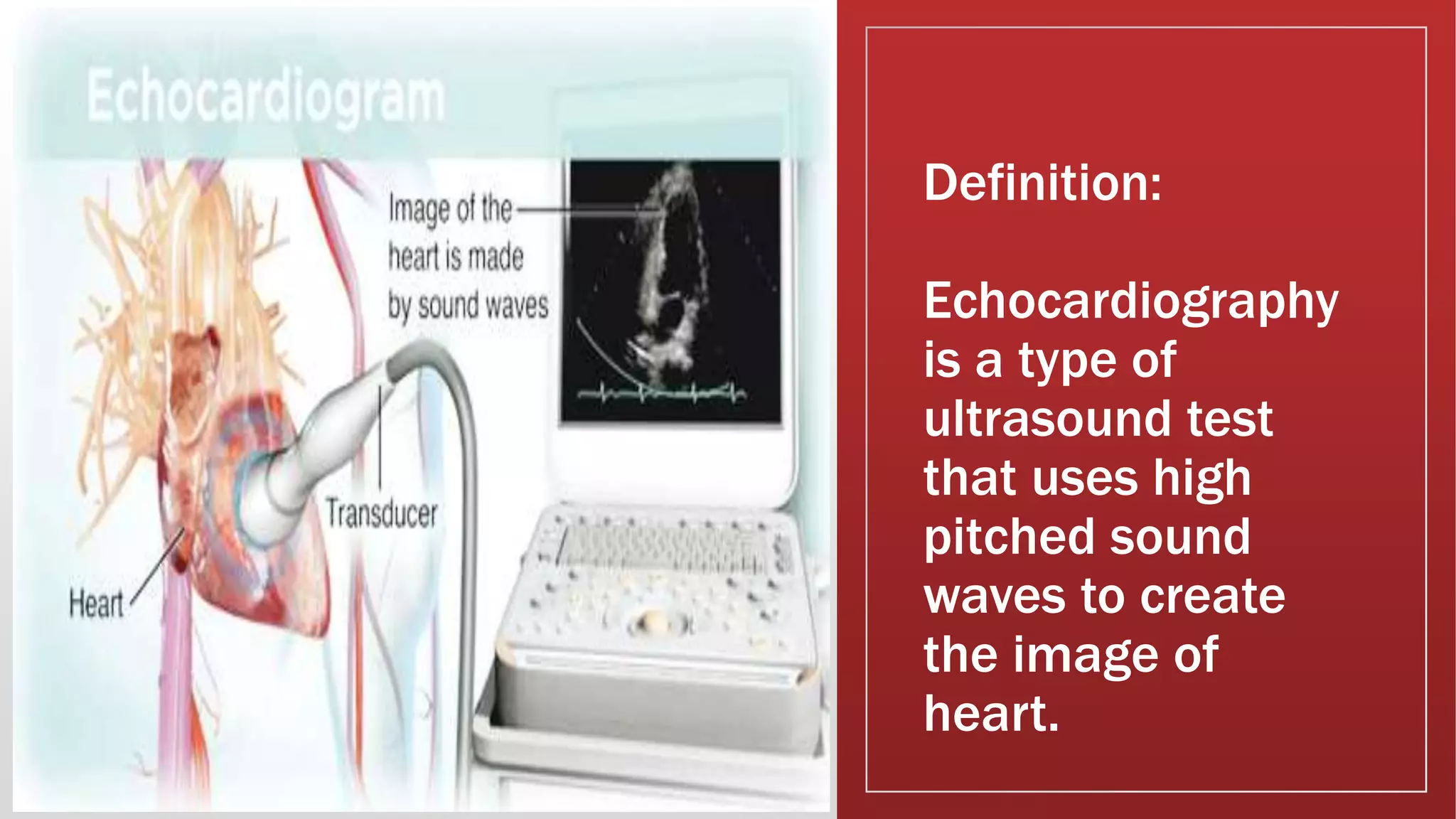 Echocardiogram

Image of the heart is made by sound waves

Transducer

Heart

Definition:

Echocardiography is a type of ultrasound test that uses high pitched sound waves to create the image of heart.